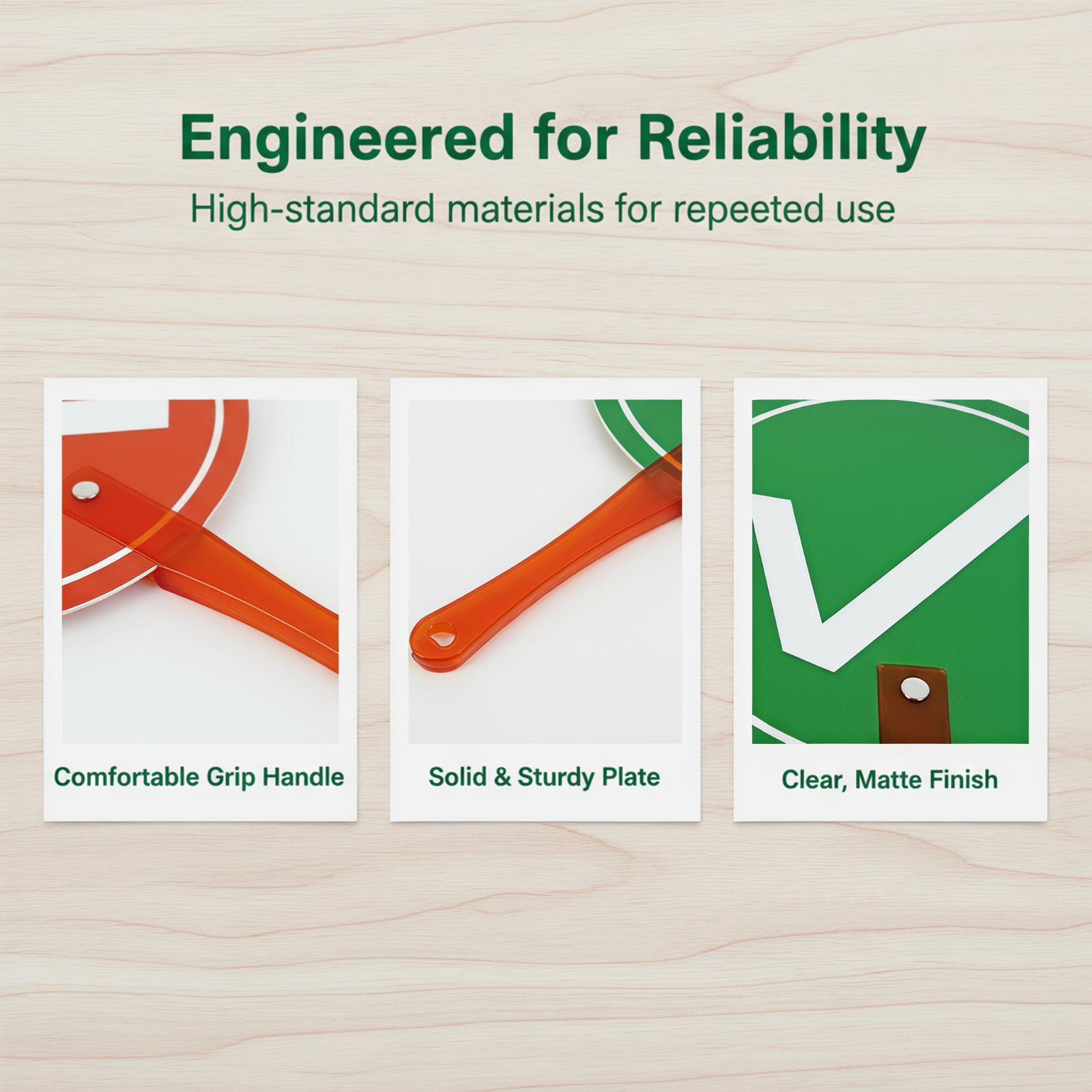 Engineered for Reliability

High-standard materials for repeeted use

Comfortable Grip Handle

Solid & Sturdy Plate

Clear, Matte Finish